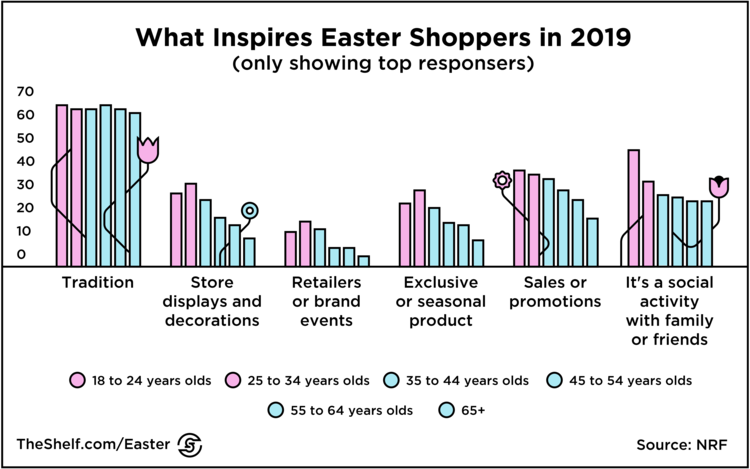 What Inspires Easter Shoppers in 2019
(only showing top responsers)

70
60
50
40
30
20
10
0

Tradition

Store displays and decorations

Retailers or brand events

Exclusive or seasonal product

Sales or promotions

It's a social activity with family or friends

18 to 24 years olds
25 to 34 years olds
35 to 44 years olds
45 to 54 years olds
55 to 64 years olds
65+

TheShelf.com/Easter

Source: NRF